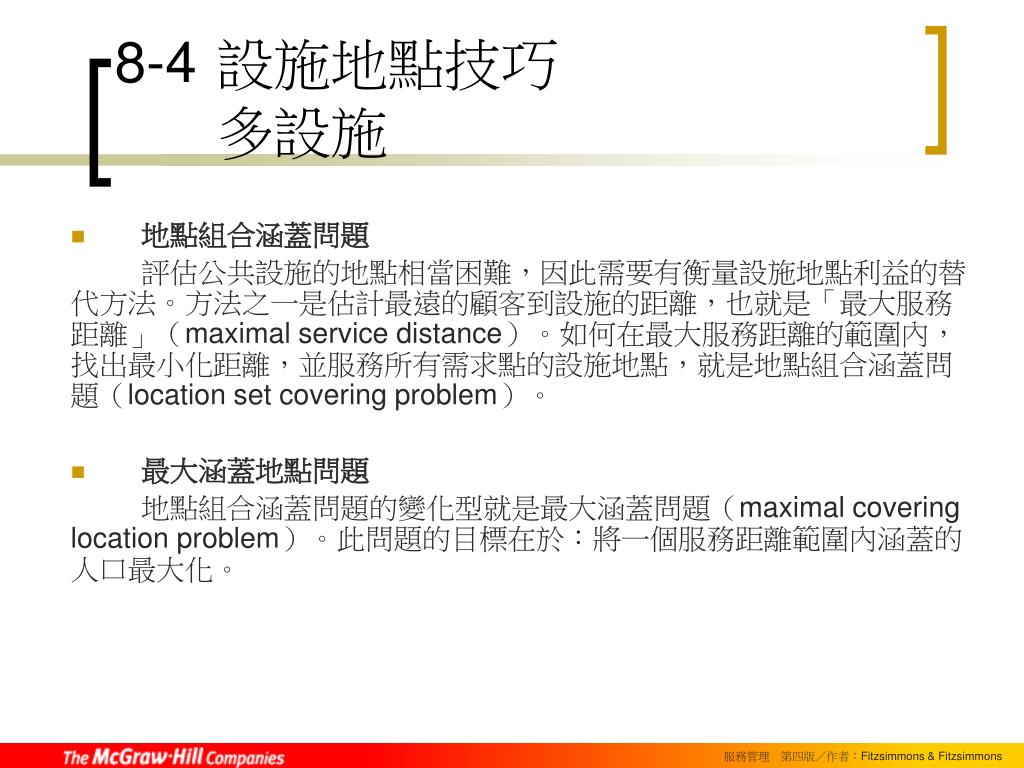 8-4 設施地點技巧
多設施

地點組合涵蓋問題

評估公共設施的地點相當困難，因此需要有衡量設施地點利益的替代方法。方法之一是估計最遠的顧客到設施的距離，也就是「最大服務距離」（maximal service distance）。如何在最大服務距離的範圍內，找出最小化距離，並服務所有需求點的設施地點，就是地點組合涵蓋問題（location set covering problem）。

最大涵蓋地點問題

地點組合涵蓋問題的變化型就是最大涵蓋問題（maximal covering location problem）。此問題的目標在於：將一個服務距離範圍內涵蓋的人口最大化。

The McGraw·Hill Companies

服務管理　第四版／作者：Fitzsimmons & Fitzsimmons